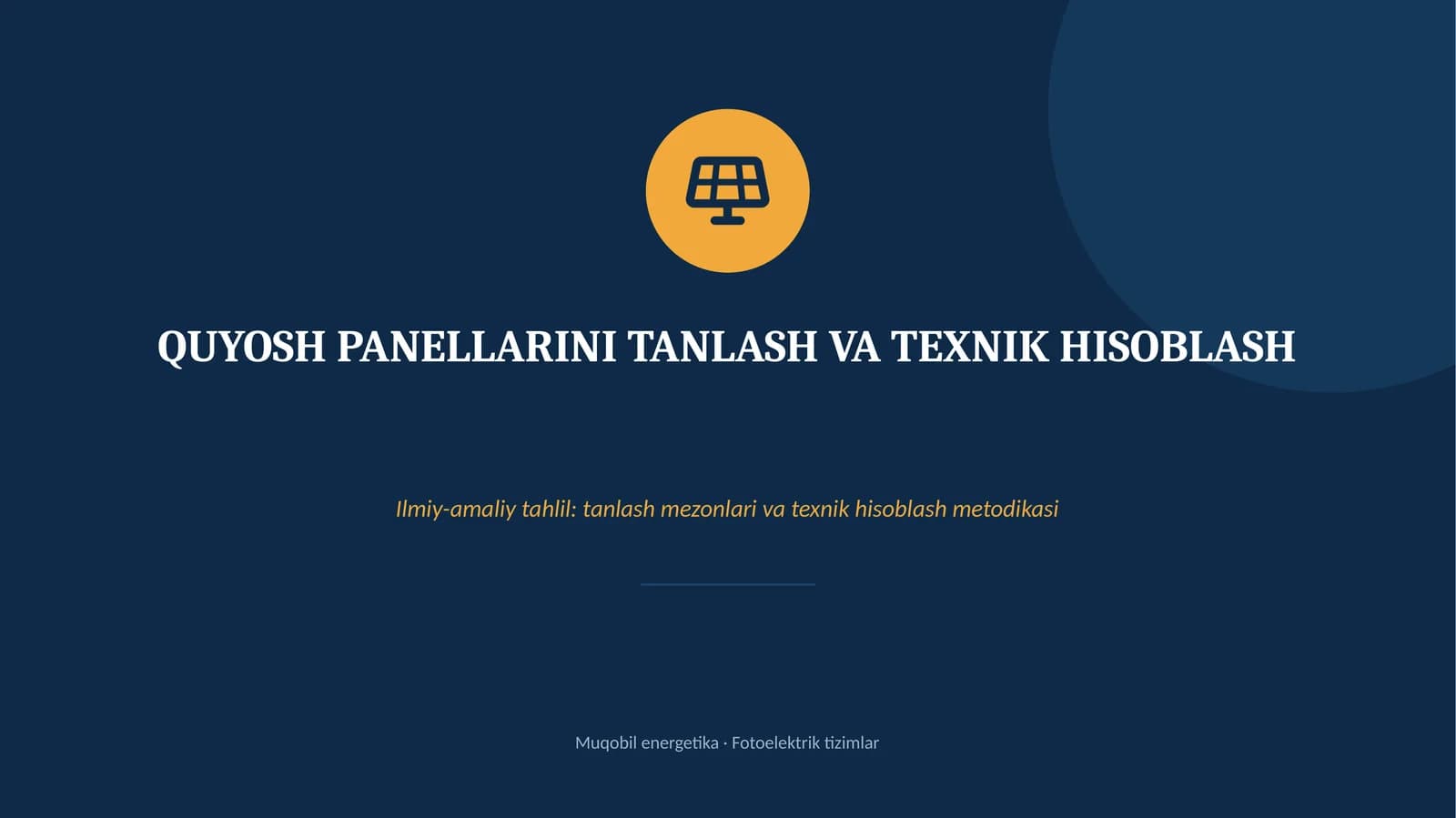 QUYOSH PANELLARINI TANLASH VA TEXNIK HISOBLASH

Ilmiy-amaliy tahlil: tanlash mezonlari va texnik hisoblash metodikasi

Muqobil energetika · Fotoelektrik tizimlar